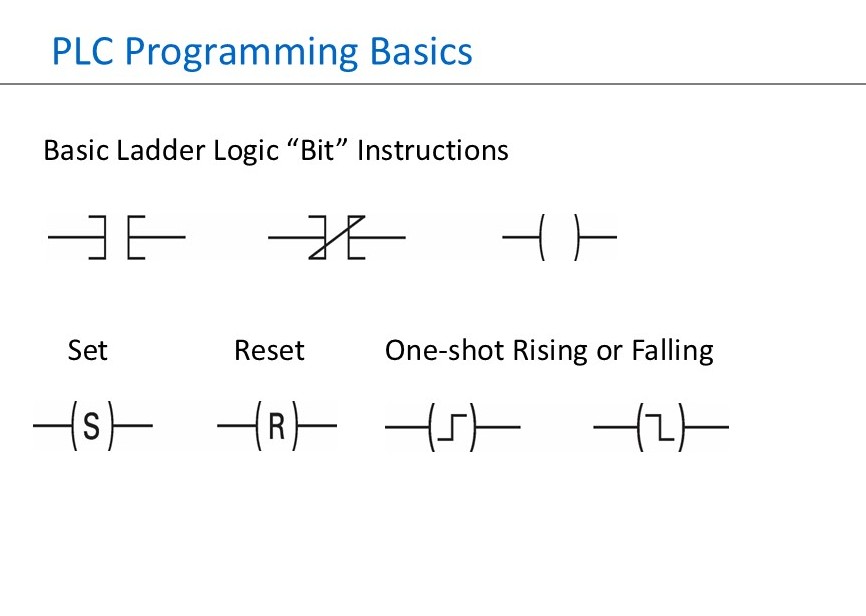 PLC Programming Basics

Basic Ladder Logic “Bit” Instructions

Set Reset One-shot Rising or Falling

S R